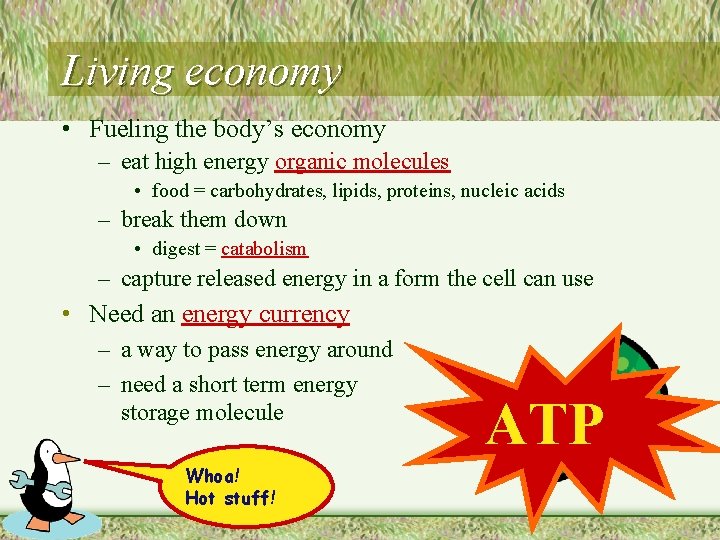 Living economy

• Fueling the body's economy
  – eat high energy organic molecules
    • food = carbohydrates, lipids, proteins, nucleic acids
  – break them down
    • digest = catabolism
  – capture released energy in a form the cell can use
• Need an energy currency
  – a way to pass energy around
  – need a short term energy storage molecule

ATP

Whoa!
Hot stuff!